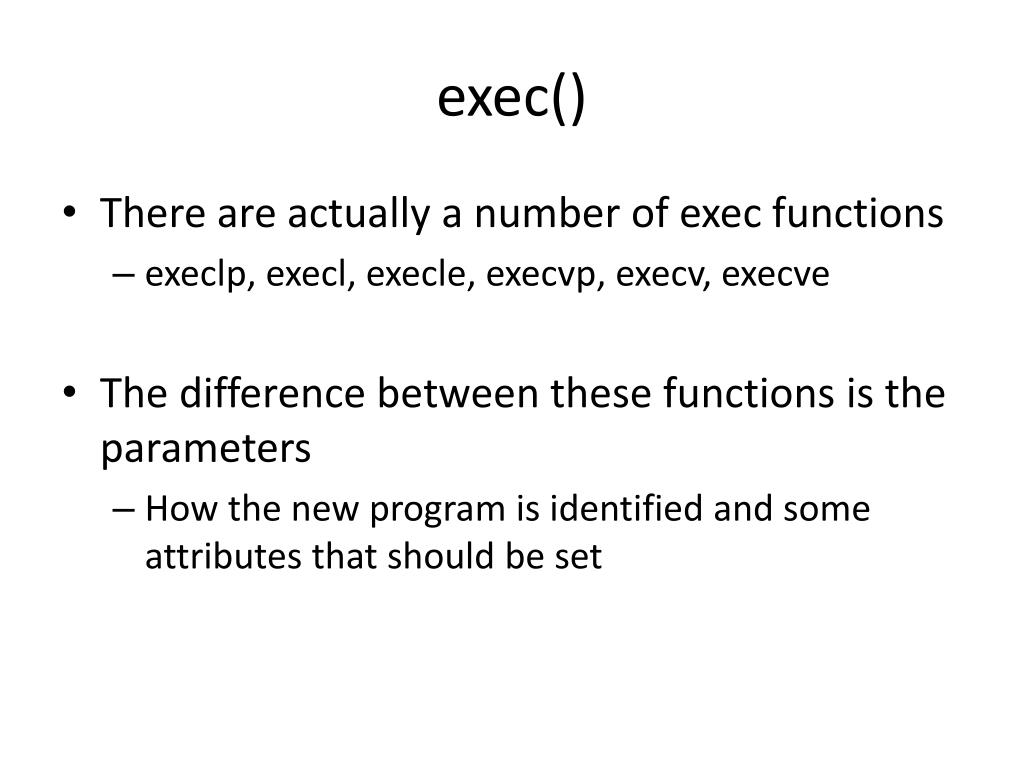 exec()

• There are actually a number of exec functions
– execlp, execl, execle, execvp, execv, execve

• The difference between these functions is the parameters
– How the new program is identified and some attributes that should be set